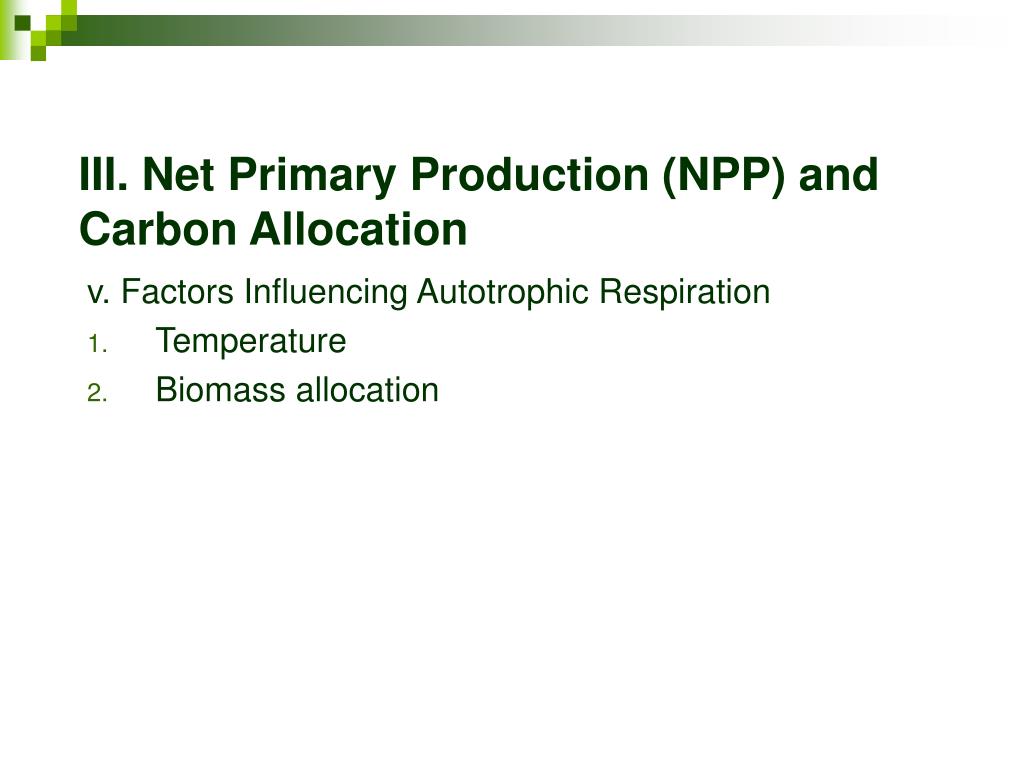 III. Net Primary Production (NPP) and Carbon Allocation

v. Factors Influencing Autotrophic Respiration

1. Temperature
2. Biomass allocation